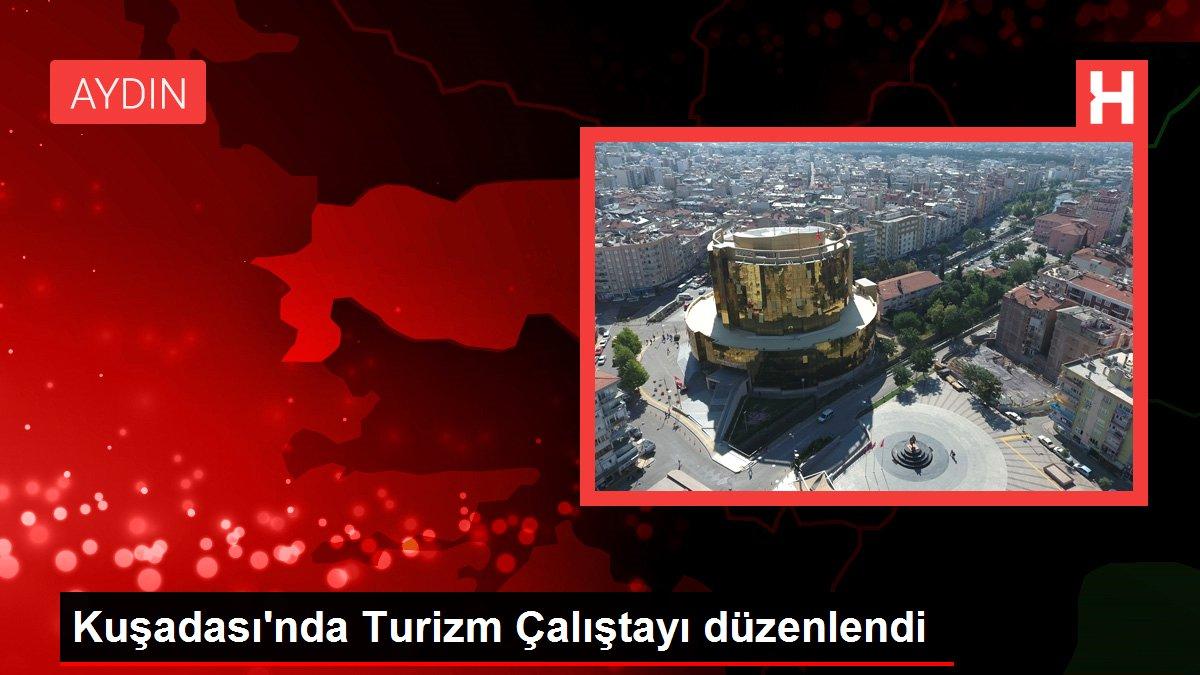 AYDIN

H

Kuşadası'nda Turizm Çalıştayı düzenlendi